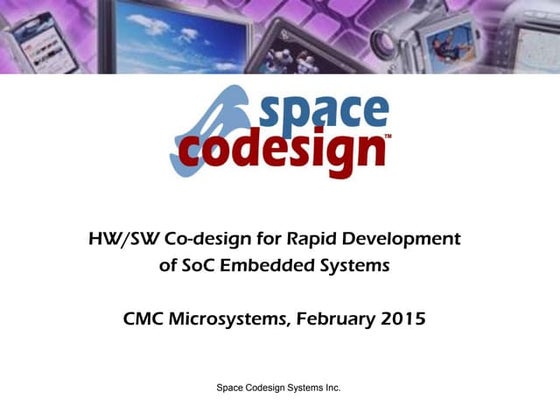 space codesign™

HW/SW Co-design for Rapid Development of SoC Embedded Systems

CMC Microsystems, February 2015

Space Codesign Systems Inc.